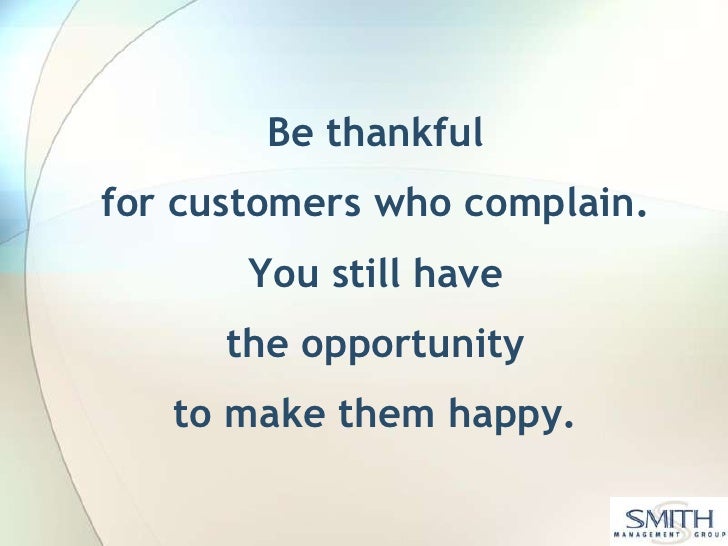 Be thankful
for customers who complain.
You still have
the opportunity
to make them happy.

SMITH
MANAGEMENT GROUP